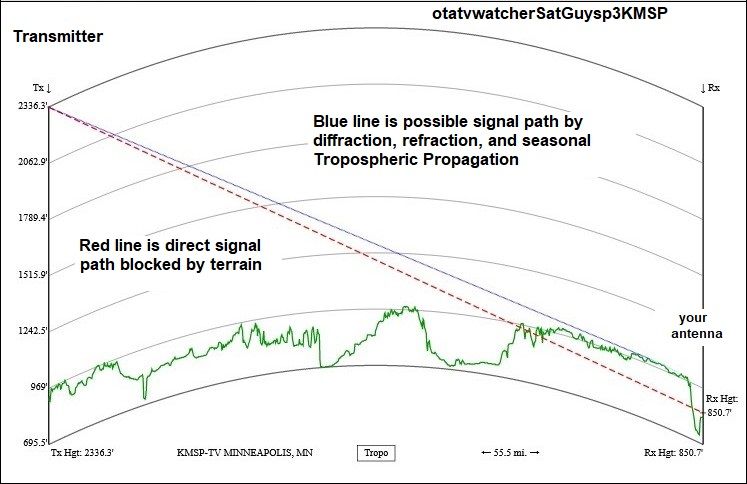 otatvwatcherSatGuysp3KMSP

Transmitter

Tx ↓

↓ Rx

2336.3'

2062.9'

1789.4'

1515.9'

1242.5'

969'

695.5'

Blue line is possible signal path by diffraction, refraction, and seasonal Tropospheric Propagation

Red line is direct signal path blocked by terrain

your antenna

Rx Hgt: 850.7'

Tx Hgt: 2336.3'

KMSP-TV MINNEAPOLIS, MN

Tropo

← 55.5 mi. →

Rx Hgt: 850.7'